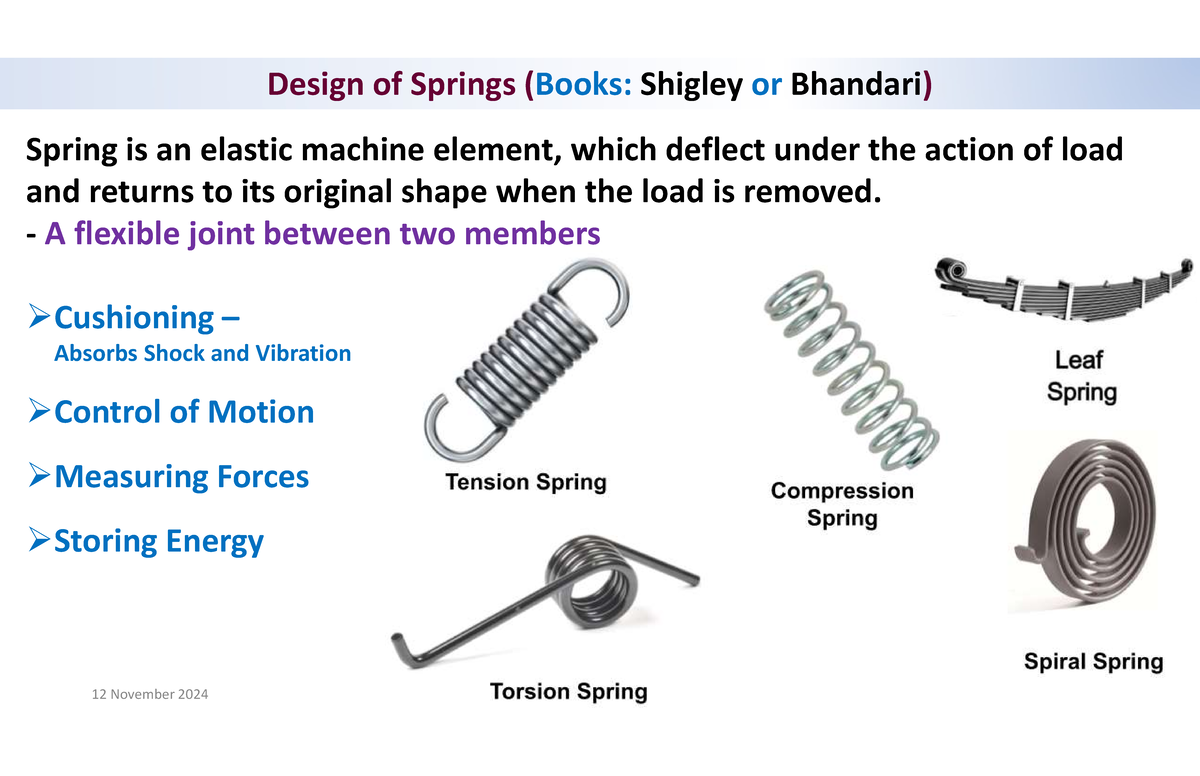 Design of Springs (Books: Shigley or Bhandari)

Spring is an elastic machine element, which deflect under the action of load and returns to its original shape when the load is removed.
- A flexible joint between two members

➢Cushioning –
Absorbs Shock and Vibration

➢Control of Motion

➢Measuring Forces

➢Storing Energy

Tension Spring

Compression Spring

Leaf Spring

Torsion Spring

Spiral Spring

12 November 2024